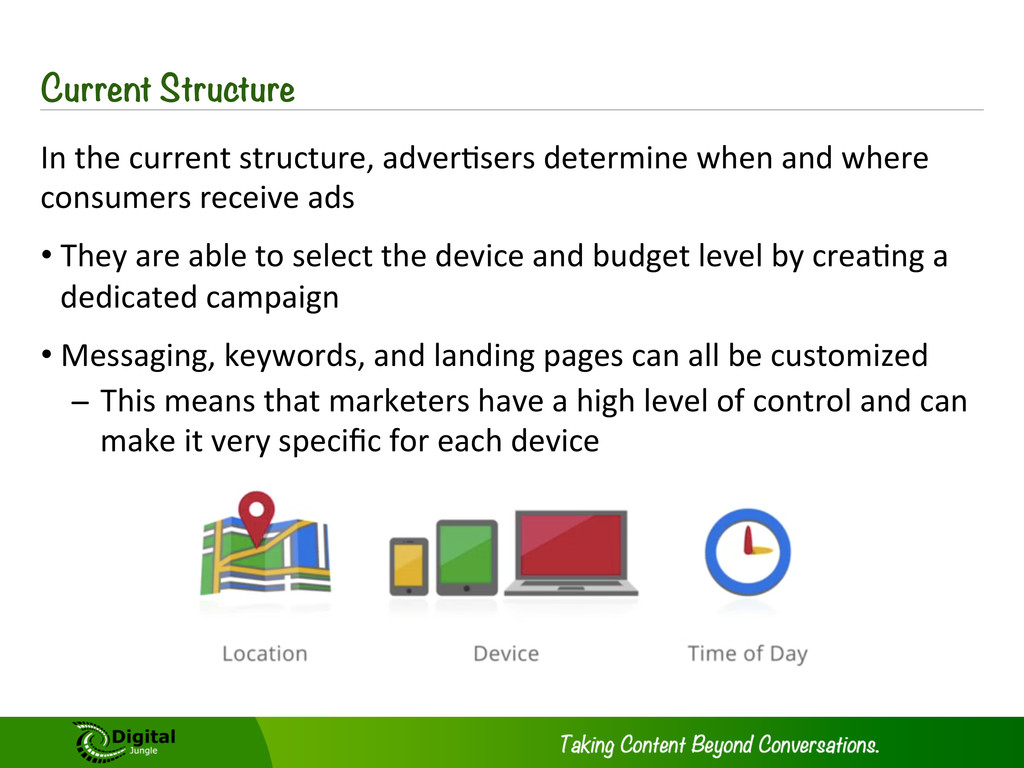 Current Structure

In the current structure, advertisers determine when and where consumers receive ads

• They are able to select the device and budget level by creating a dedicated campaign

• Messaging, keywords, and landing pages can all be customized

– This means that marketers have a high level of control and can make it very specific for each device

Location

Device

Time of Day

Digital Jungle

Taking Content Beyond Conversations.